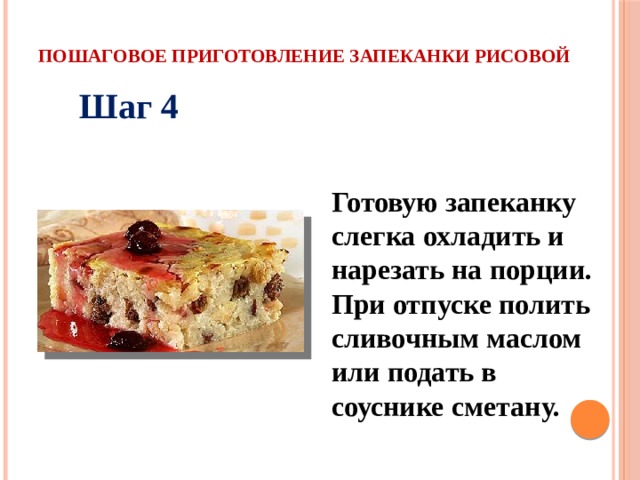 ПОШАГОВОЕ ПРИГОТОВЛЕНИЕ ЗАПЕКАНКИ РИСОВОЙ

Шаг 4

Готовую запеканку слегка охладить и нарезать на порции. При отпуске полить сливочным маслом или подать в соуснике сметану.